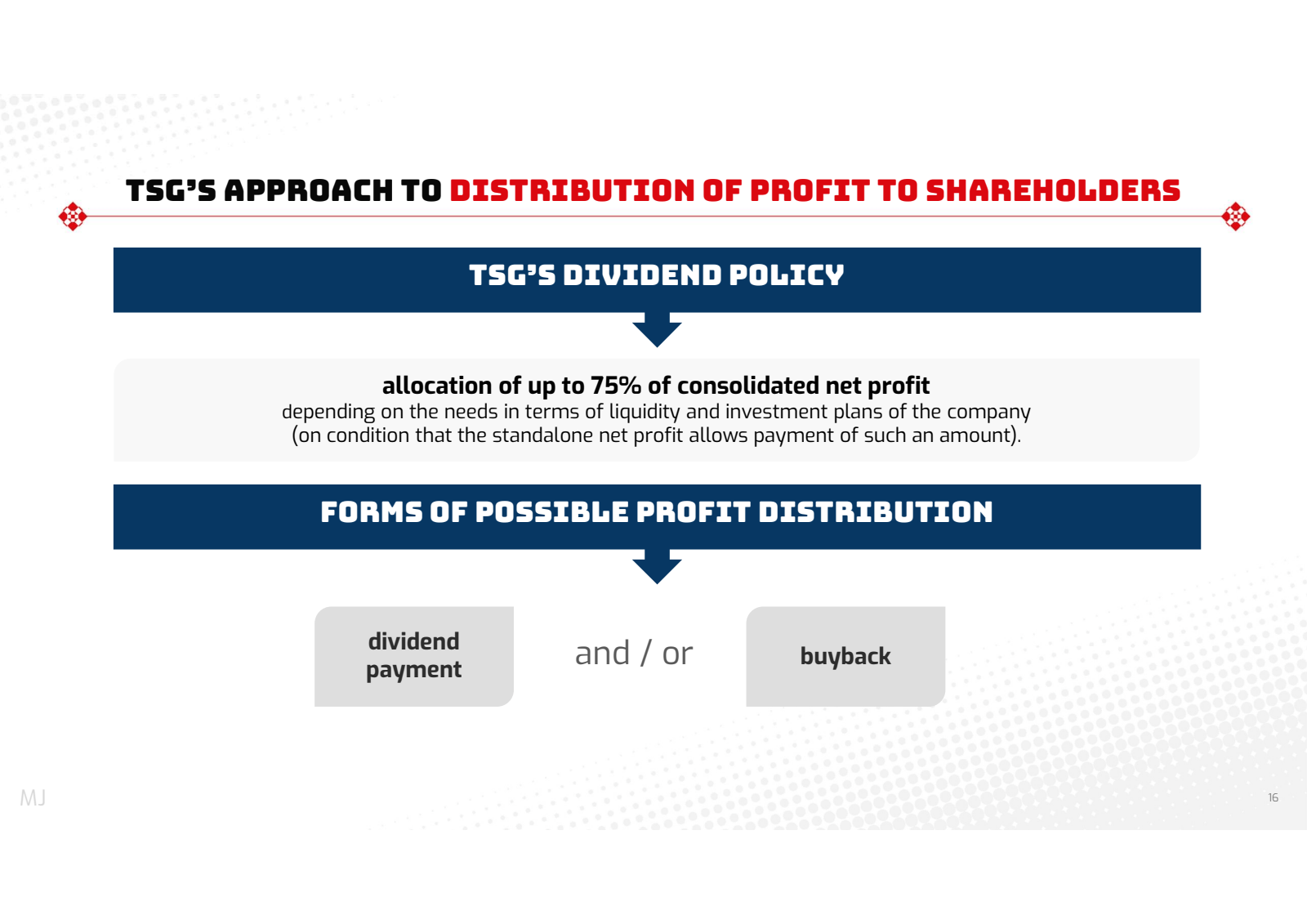 TSG'S APPROACH TO DISTRIBUTION OF PROFIT TO SHAREHOLDERS

TSG'S DIVIDEND POLICY

allocation of up to 75% of consolidated net profit
depending on the needs in terms of liquidity and investment plans of the company (on condition that the standalone net profit allows payment of such an amount).

FORMS OF POSSIBLE PROFIT DISTRIBUTION

dividend payment

and / or

buyback

MJ

16